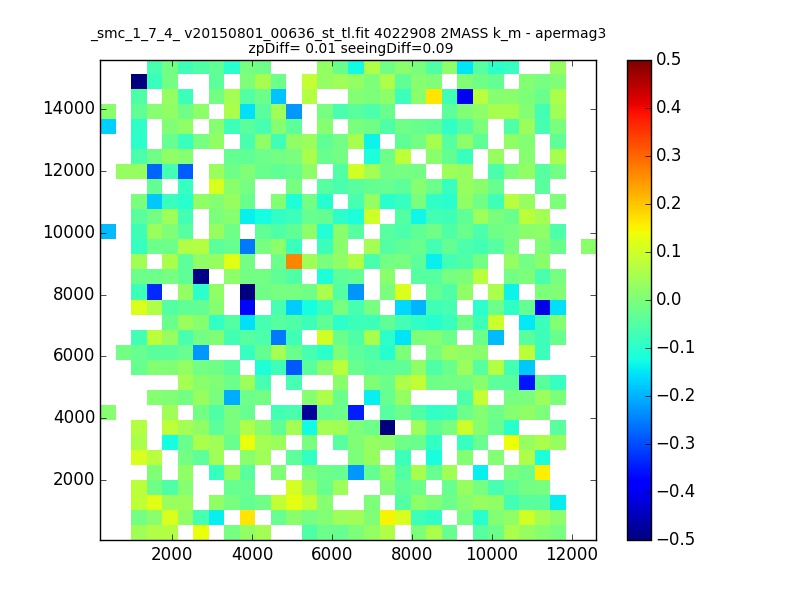 _smc_1_7_4_ v20150801_00636_st_tl.fit 4022908 2MASS k_m - apermag3
zpDiff= 0.01 seeingDiff=0.09

14000
12000
10000
8000
6000
4000
2000

2000 4000 6000 8000 10000 12000

0.5
0.4
0.3
0.2
0.1
0.0
−0.1
−0.2
−0.3
−0.4
−0.5